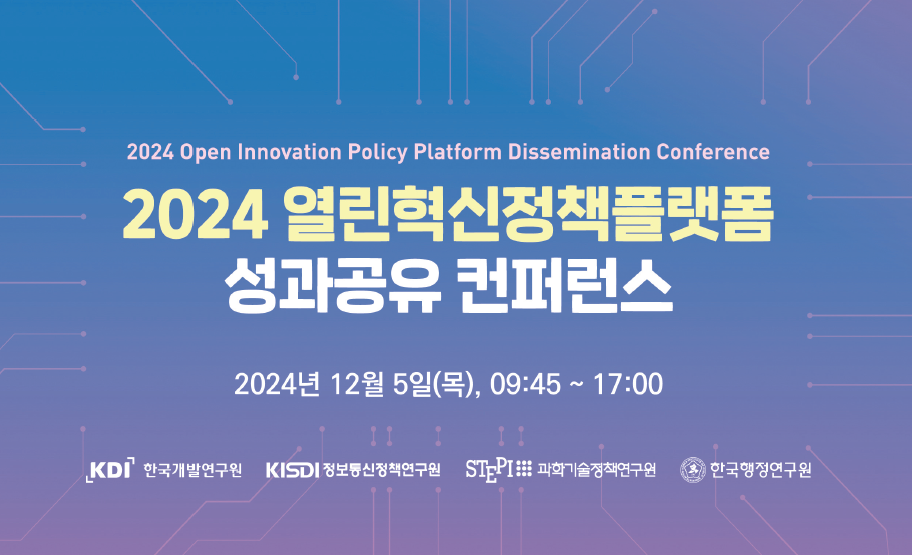 2024 Open Innovation Policy Platform Dissemination Conference

2024 열린혁신정책플랫폼 성과공유 컨퍼런스

2024년 12월 5일(목), 09:45 ~ 17:00

KDI 한국개발연구원 KISDI 정보통신정책연구원 STEPI 과학기술정책연구원 한국행정연구원